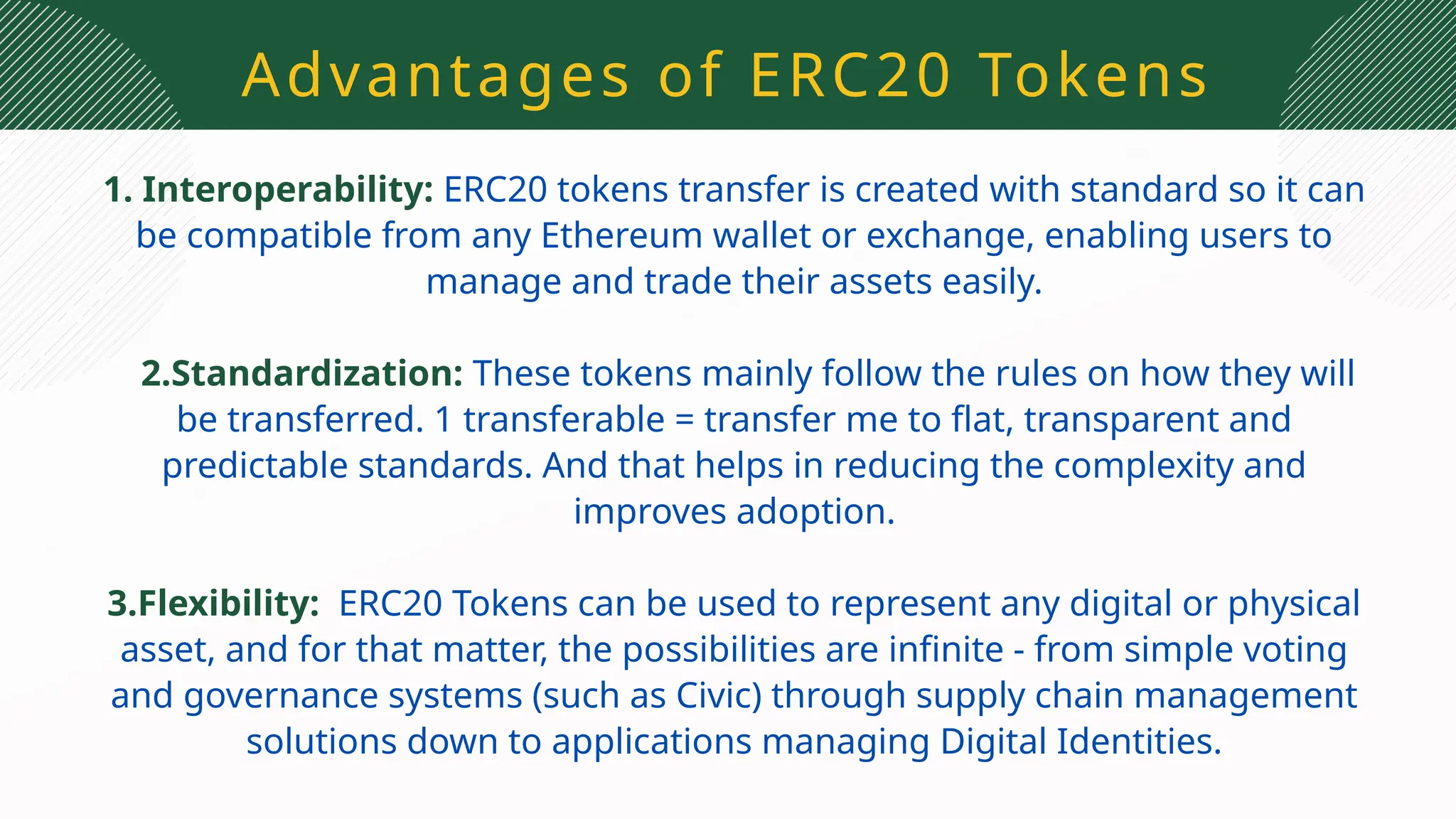 Advantages of ERC20 Tokens

1. Interoperability: ERC20 tokens transfer is created with standard so it can be compatible from any Ethereum wallet or exchange, enabling users to manage and trade their assets easily.

2.Standardization: These tokens mainly follow the rules on how they will be transferred. 1 transferable = transfer me to flat, transparent and predictable standards. And that helps in reducing the complexity and improves adoption.

3.Flexibility: ERC20 Tokens can be used to represent any digital or physical asset, and for that matter, the possibilities are infinite - from simple voting and governance systems (such as Civic) through supply chain management solutions down to applications managing Digital Identities.